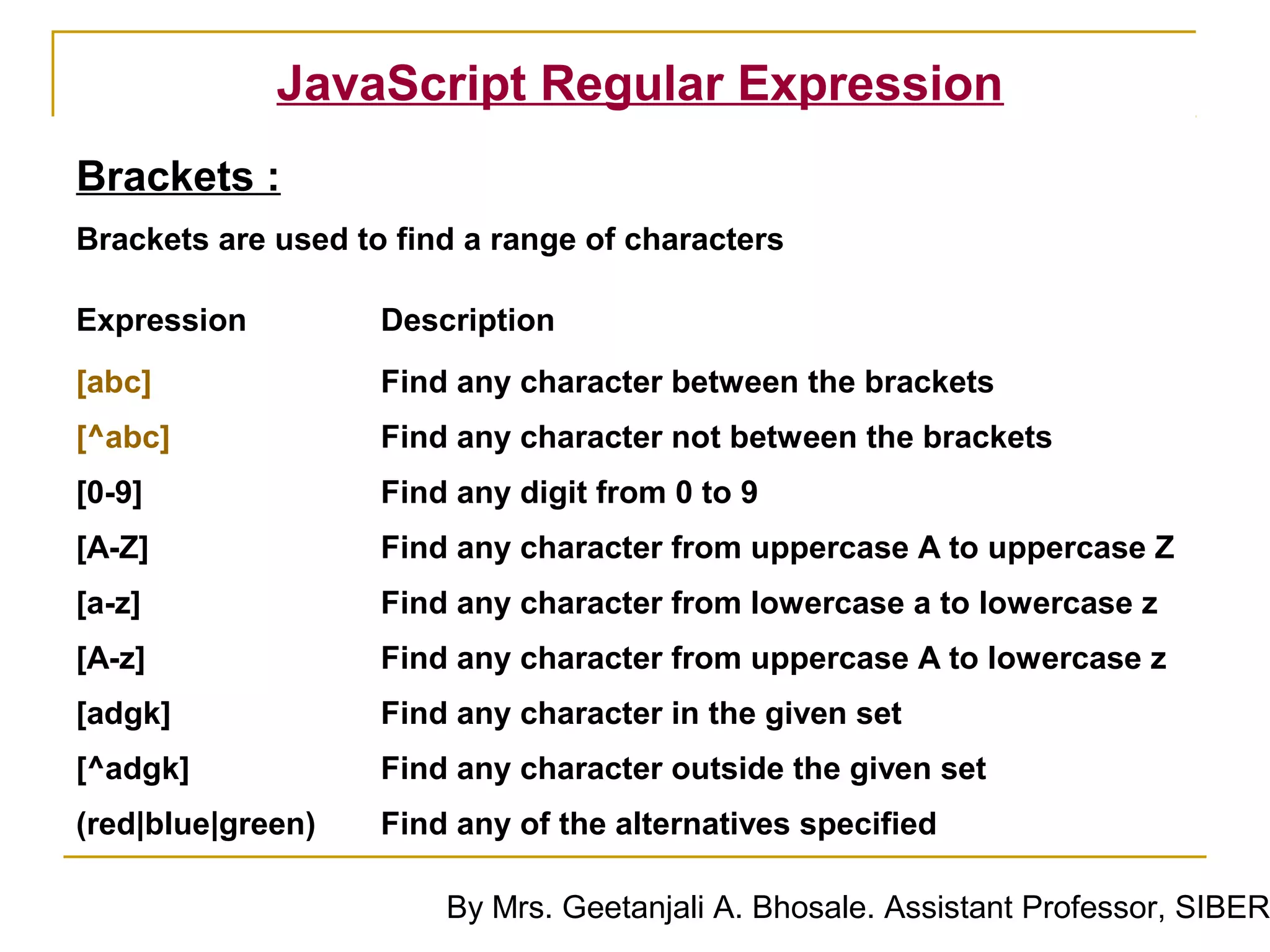 JavaScript Regular Expression

Brackets :

Brackets are used to find a range of characters

| Expression | Description |
|---|---|
| [abc] | Find any character between the brackets |
| [^abc] | Find any character not between the brackets |
| [0-9] | Find any digit from 0 to 9 |
| [A-Z] | Find any character from uppercase A to uppercase Z |
| [a-z] | Find any character from lowercase a to lowercase z |
| [A-z] | Find any character from uppercase A to lowercase z |
| [adgk] | Find any character in the given set |
| [^adgk] | Find any character outside the given set |
| (red\|blue\|green) | Find any of the alternatives specified |

By Mrs. Geetanjali A. Bhosale. Assistant Professor, SIBER